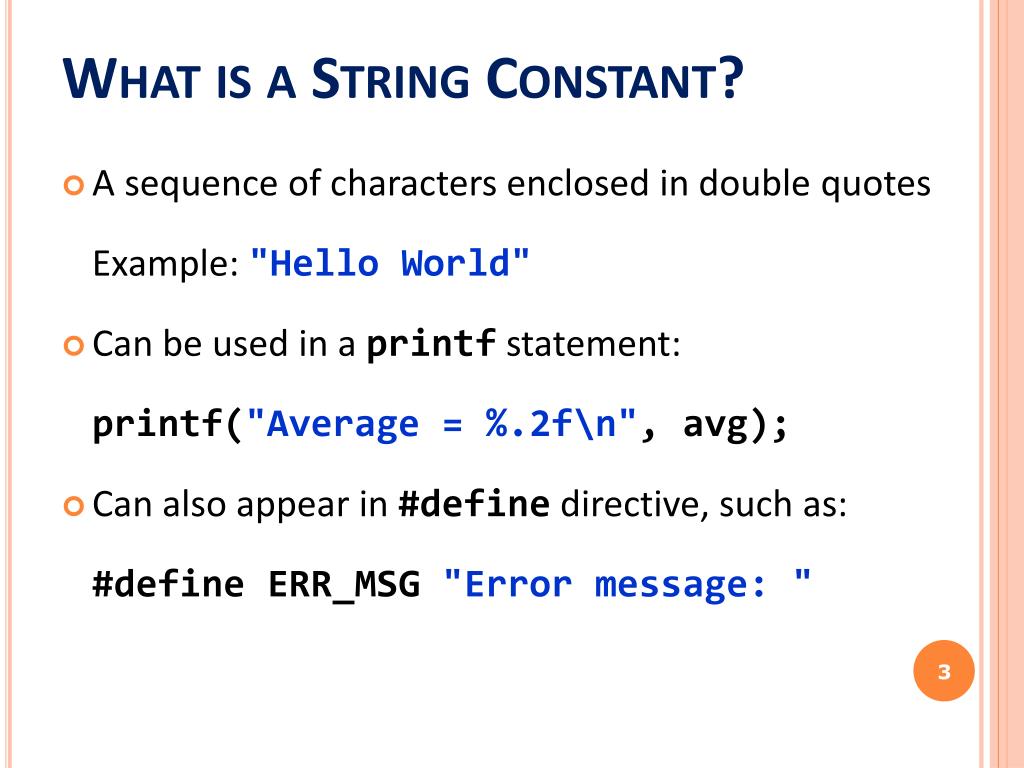 WHAT IS A STRING CONSTANT?

A sequence of characters enclosed in double quotes

Example: "Hello World"

Can be used in a printf statement:

printf("Average = %.2f\n", avg);

Can also appear in #define directive, such as:

#define ERR_MSG "Error message: "

3